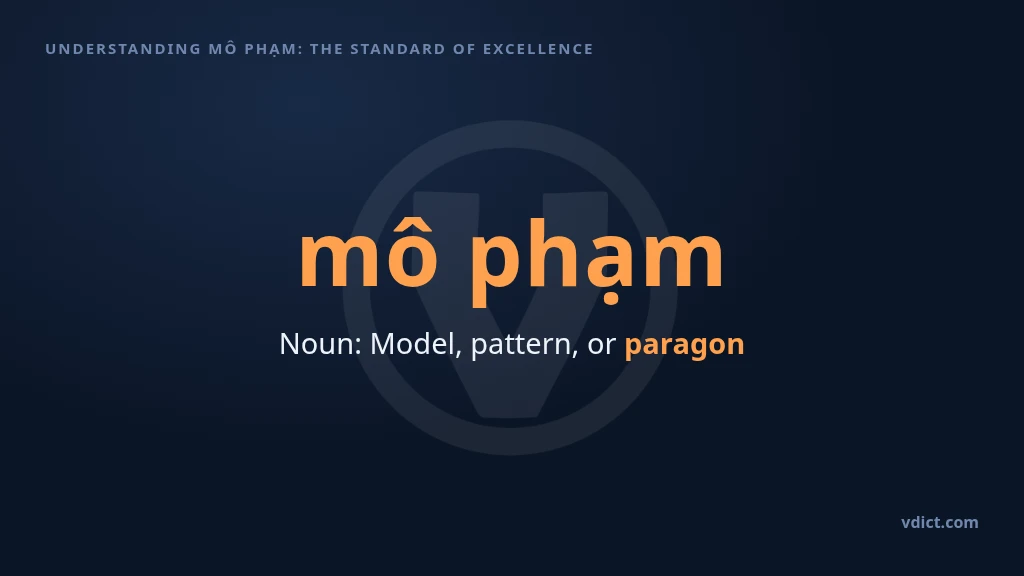 UNDERSTANDING MÔ PHẠM: THE STANDARD OF EXCELLENCE

mô phạm

Noun: Model, pattern, or paragon

vdict.com